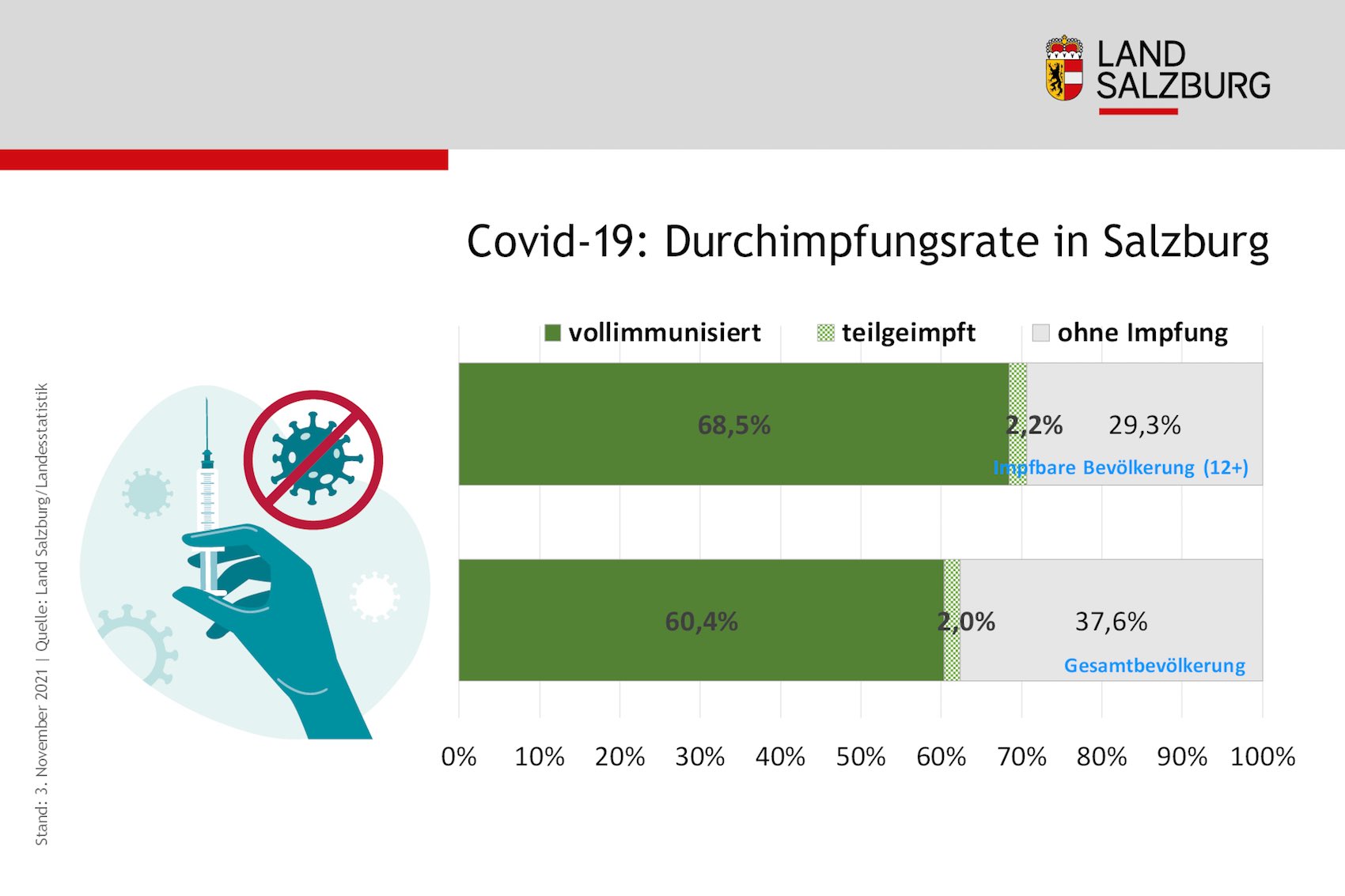 LAND SALZBURG

Covid-19: Durchimpfungsrate in Salzburg

vollimmunisiert teilgeimpft ohne Impfung

68,5% 2,2% 29,3%
Impfbare Bevölkerung (12+)

60,4% 2,0% 37,6%
Gesamtbevölkerung

0% 10% 20% 30% 40% 50% 60% 70% 80% 90% 100%

Stand: 3. November 2021 | Quelle: Land Salzburg/Landesstatistik